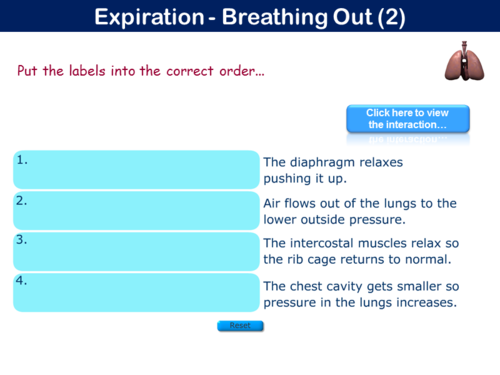 Expiration - Breathing Out (2)

Put the labels into the correct order...

Click here to view the interaction...

1.

2.

3.

4.

The diaphragm relaxes pushing it up.

Air flows out of the lungs to the lower outside pressure.

The intercostal muscles relax so the rib cage returns to normal.

The chest cavity gets smaller so pressure in the lungs increases.

Reset